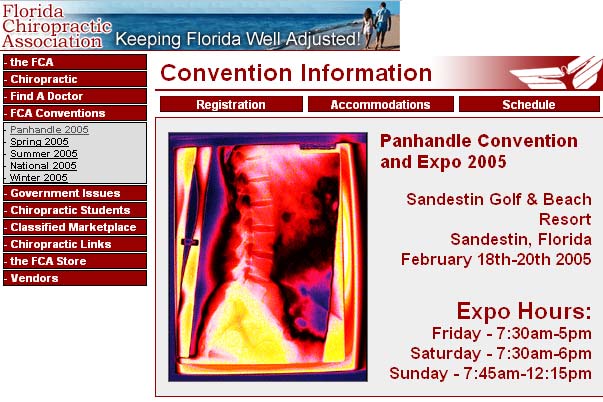 Florida Chiropractic Association Keeping Florida Well Adjusted!

- the FCA
- Chiropractic
- Find A Doctor
- FCA Conventions
- Panhandle 2005
- Spring 2005
- Summer 2005
- National 2005
- Winter 2005
- Government Issues
- Chiropractic Students
- Classified Marketplace
- Chiropractic Links
- the FCA Store
- Vendors

Convention Information

Registration
Accommodations
Schedule

Panhandle Convention and Expo 2005

Sandestin Golf & Beach Resort
Sandestin, Florida
February 18th-20th 2005

Expo Hours:
Friday - 7:30am-5pm
Saturday - 7:30am-6pm
Sunday - 7:45am-12:15pm